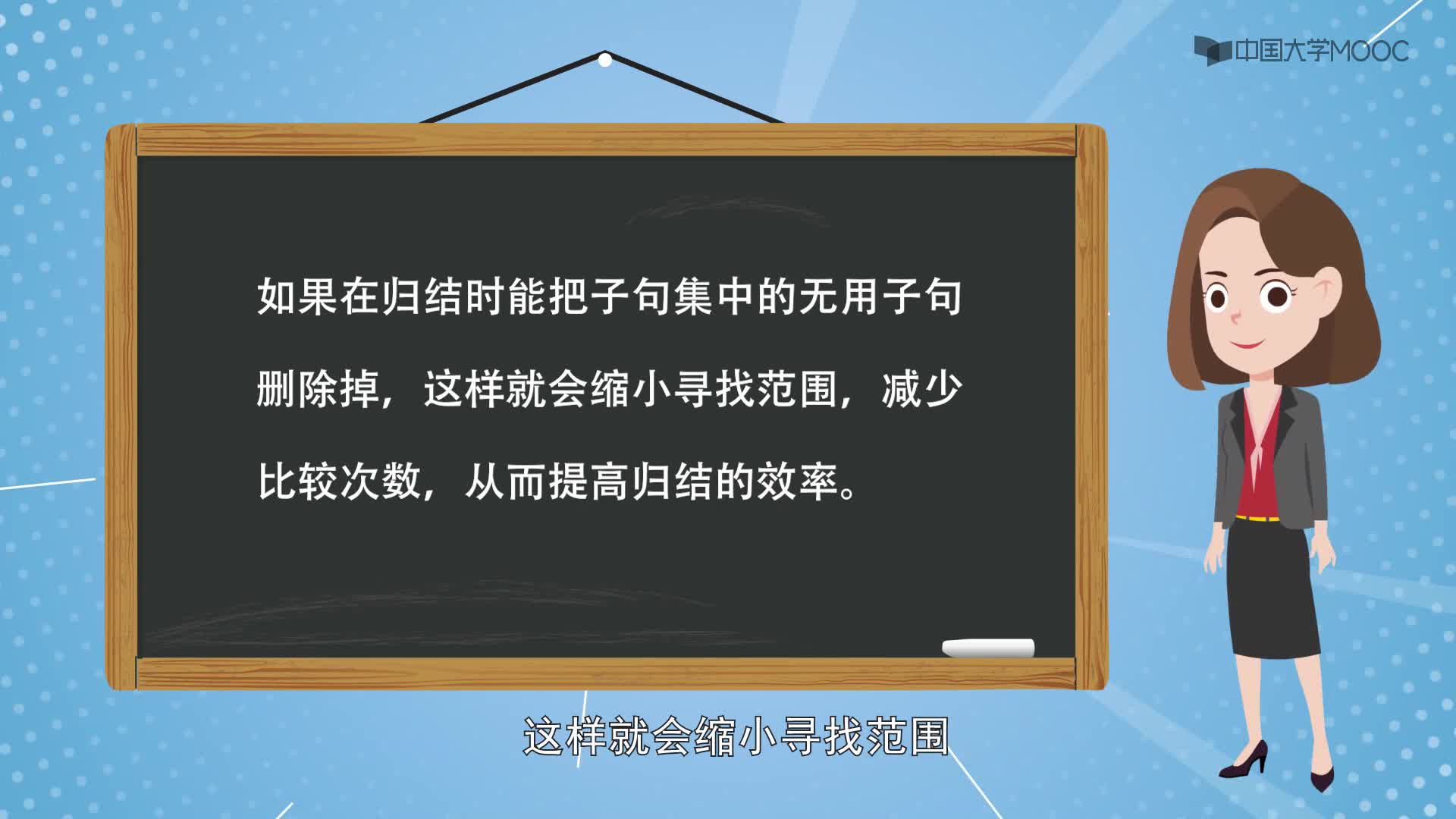 中国大学MOOC

如果在归结时能把子句集中的无用子句删除掉，这样就会缩小寻找范围，减少比较次数，从而提高归结的效率。

这样就会缩小寻找范围